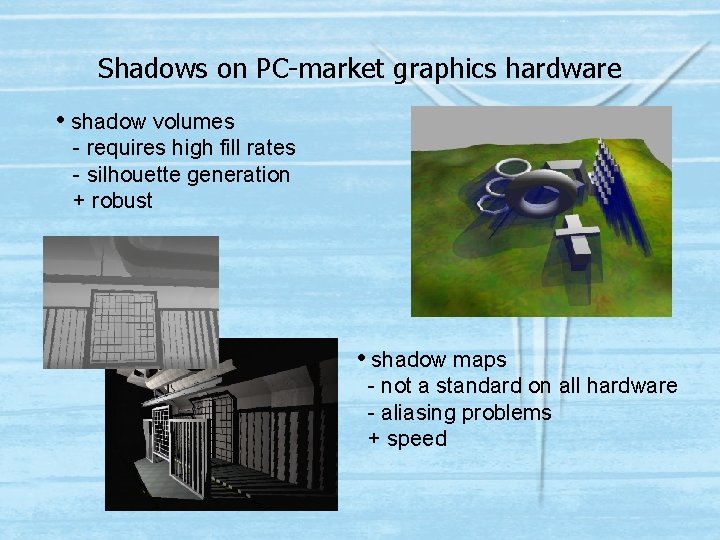 Shadows on PC-market graphics hardware

• shadow volumes
- requires high fill rates
- silhouette generation
+ robust

• shadow maps
- not a standard on all hardware
- aliasing problems
+ speed